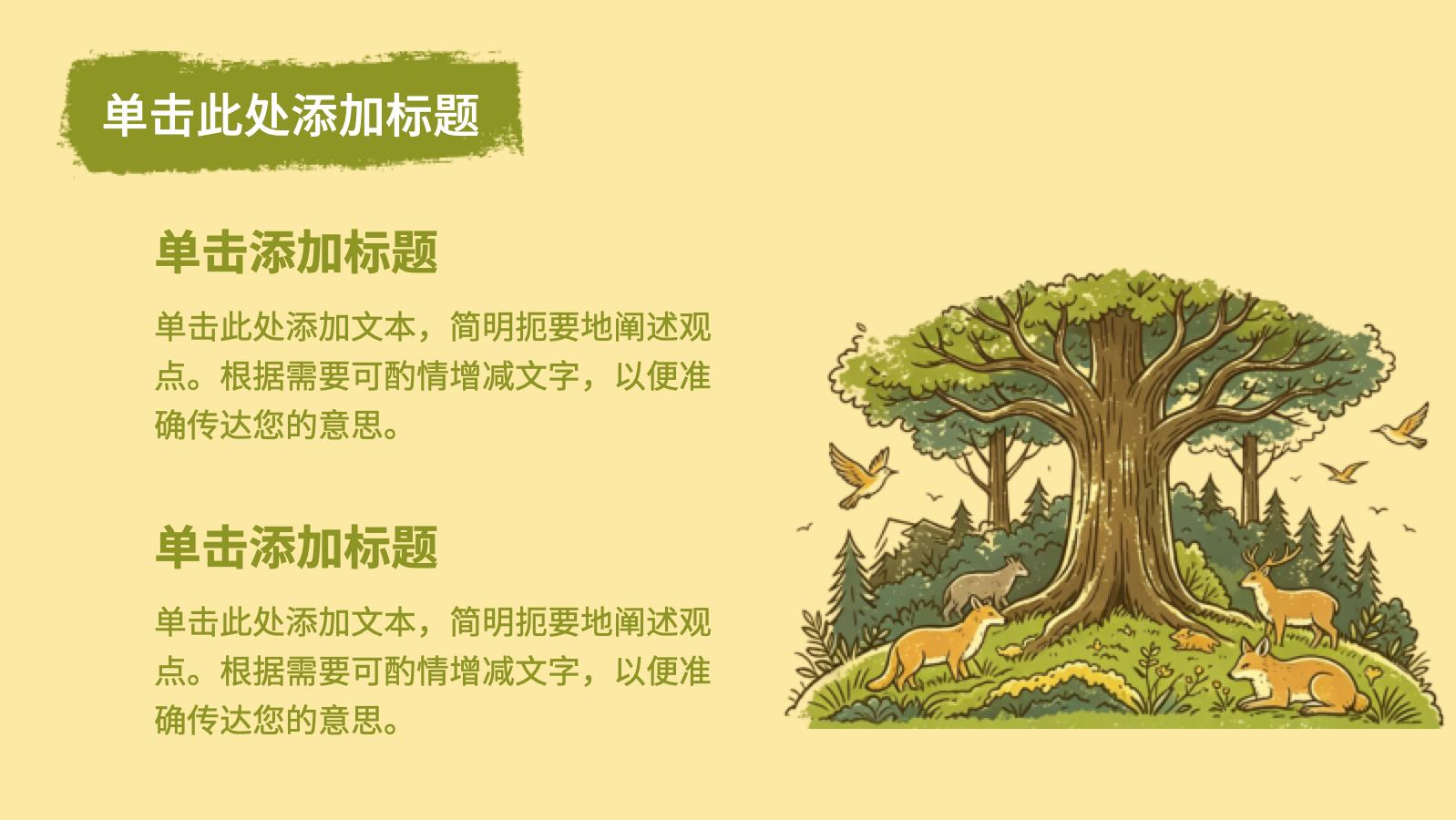 单击此处添加标题

单击添加标题

单击此处添加文本，简明扼要地阐述观点。根据需要可酌情增减文字，以便准确传达您的意思。

单击添加标题

单击此处添加文本，简明扼要地阐述观点。根据需要可酌情增减文字，以便准确传达您的意思。